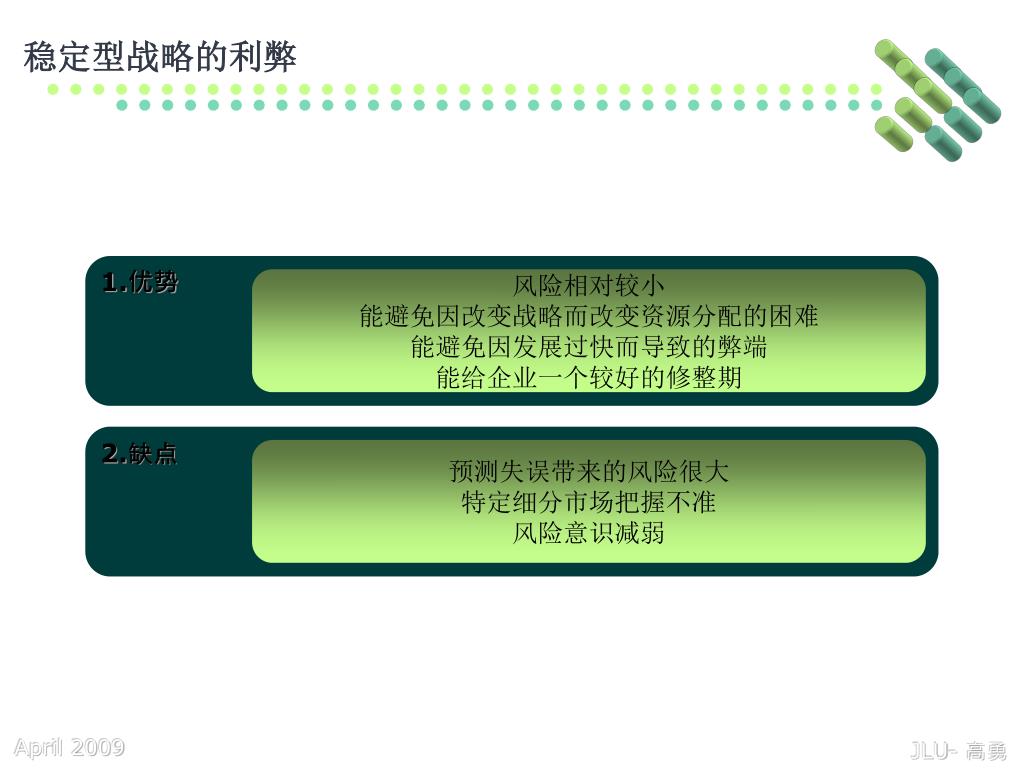 稳定型战略的利弊

1.优势

风险相对较小
能避免因改变战略而改变资源分配的困难
能避免因发展过快而导致的弊端
能给企业一个较好的修整期

2.缺点

预测失误带来的风险很大
特定细分市场把握不准
风险意识减弱

April 2009

JLU- 高勇